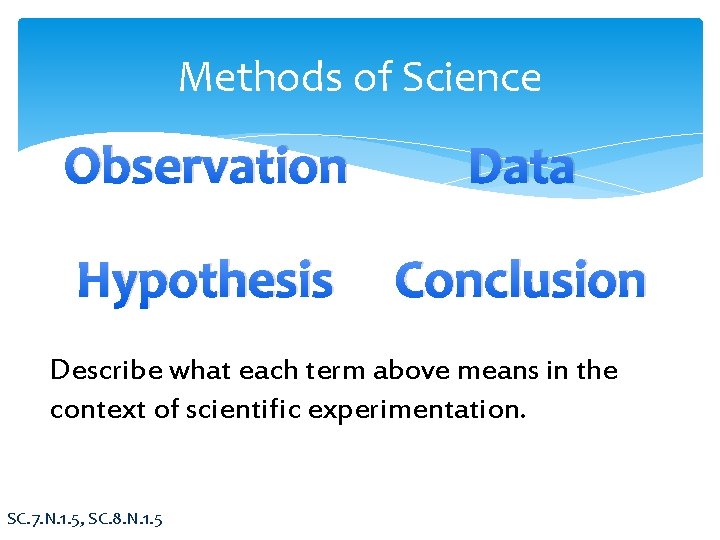 Methods of Science

Observation Data

Hypothesis Conclusion

Describe what each term above means in the context of scientific experimentation.

SC.7.N.1.5, SC.8.N.1.5